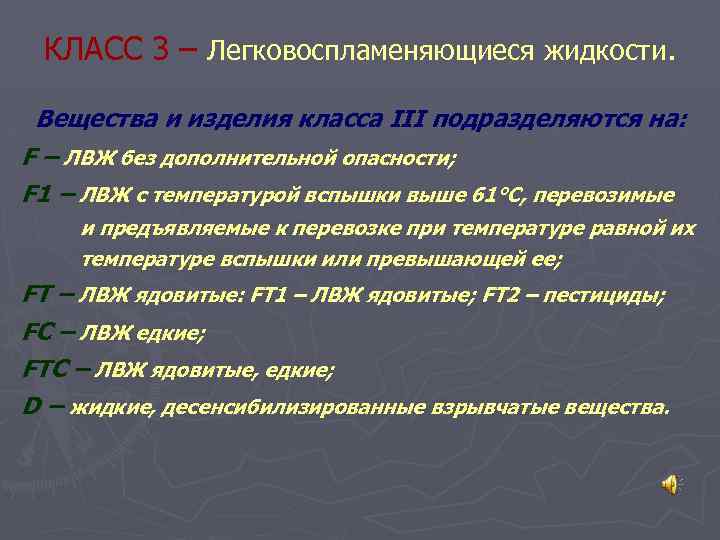 КЛАСС 3 – Легковоспламеняющиеся жидкости.

Вещества и изделия класса III подразделяются на:

F – ЛВЖ без дополнительной опасности;

F1 – ЛВЖ с температурой вспышки выше 61°С, перевозимые и предъявляемые к перевозке при температуре равной их температуре вспышки или превышающей ее;

FT – ЛВЖ ядовитые: FT1 – ЛВЖ ядовитые; FT2 – пестициды;

FC – ЛВЖ едкие;

FTC – ЛВЖ ядовитые, едкие;

D – жидкие, десенсибилизированные взрывчатые вещества.